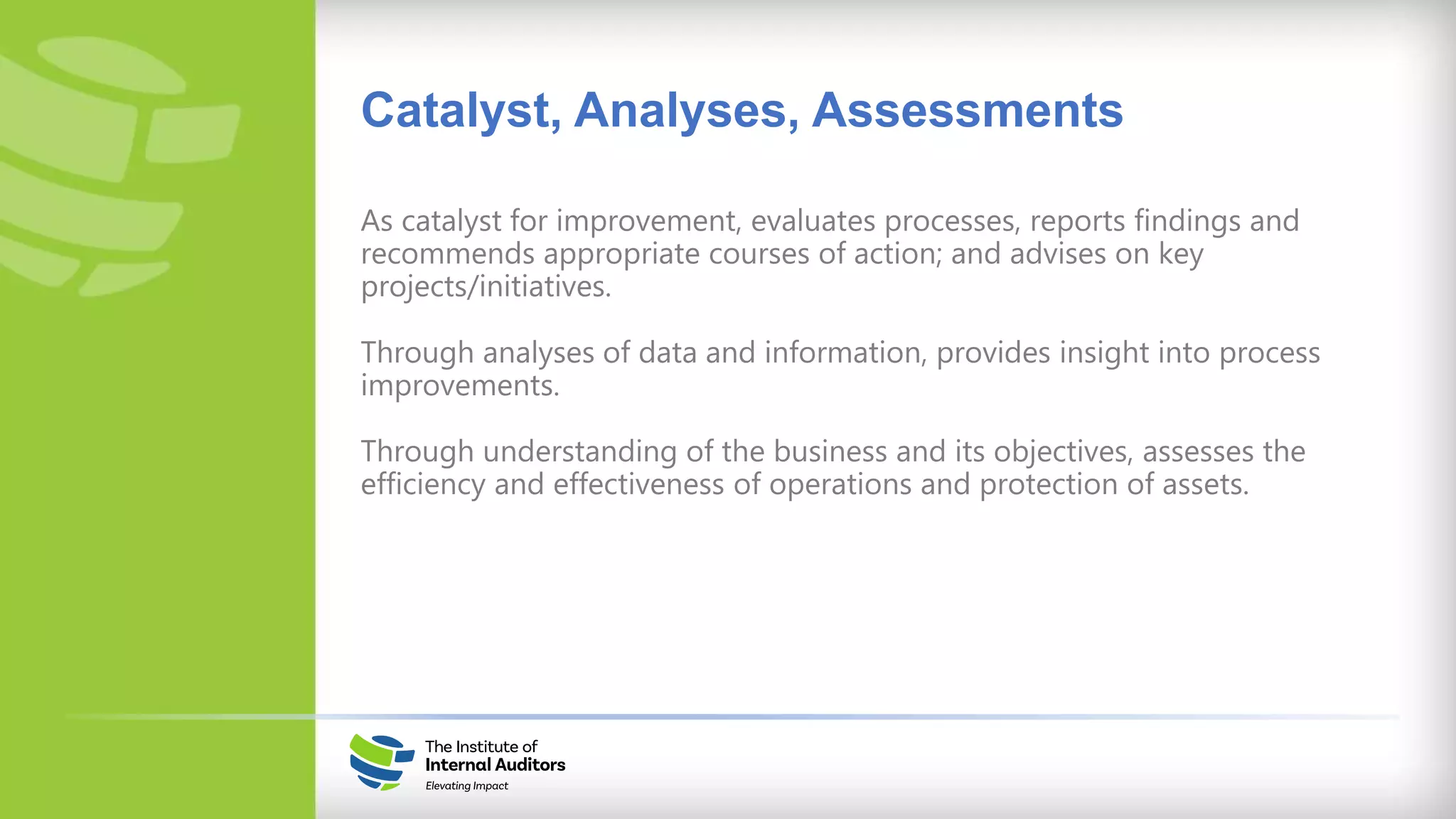 Catalyst, Analyses, Assessments

As catalyst for improvement, evaluates processes, reports findings and recommends appropriate courses of action; and advises on key projects/initiatives.

Through analyses of data and information, provides insight into process improvements.

Through understanding of the business and its objectives, assesses the efficiency and effectiveness of operations and protection of assets.

The Institute of
Internal Auditors
Elevating Impact